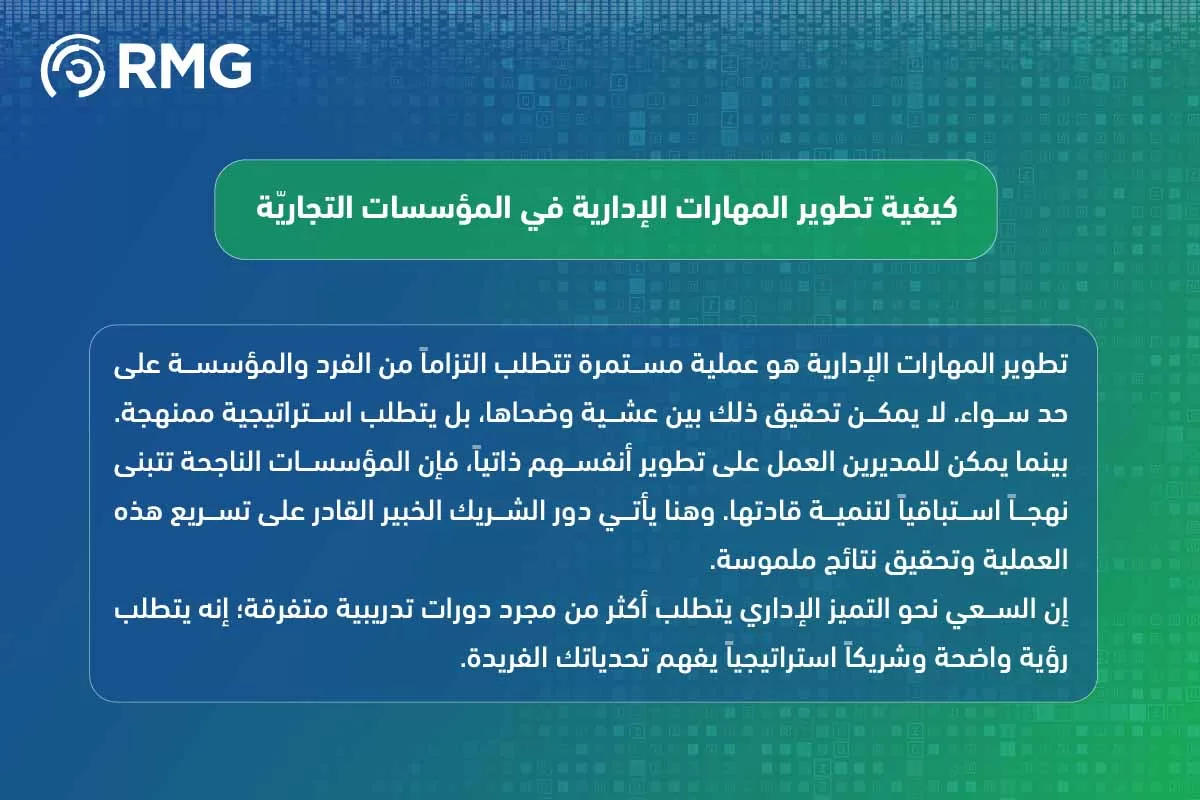 RMG

كيفية تطوير المهارات الإدارية في المؤسسات التجاريّة

تطوير المهارات الإدارية هو عملية مستمرة تتطلب التزاماً من الفرد والمؤسسة على حد سواء. لا يمكن تحقيق ذلك بين عشية وضحاها، بل يتطلب استراتيجية ممنهجة. بينما يمكن للمديرين العمل على تطوير أنفسهم ذاتياً، فإن المؤسسات الناجحة تتبنى نهجاً استباقياً لتنمية قادتها. وهنا يأتي دور الشريك الخبير القادر على تسريع هذه العملية وتحقيق نتائج ملموسة.
إن السعي نحو التميز الإداري يتطلب أكثر من مجرد دورات تدريبية متفرقة؛ إنه يتطلب رؤية واضحة وشريكاً استراتيجياً يفهم تحدياتك الفريدة.